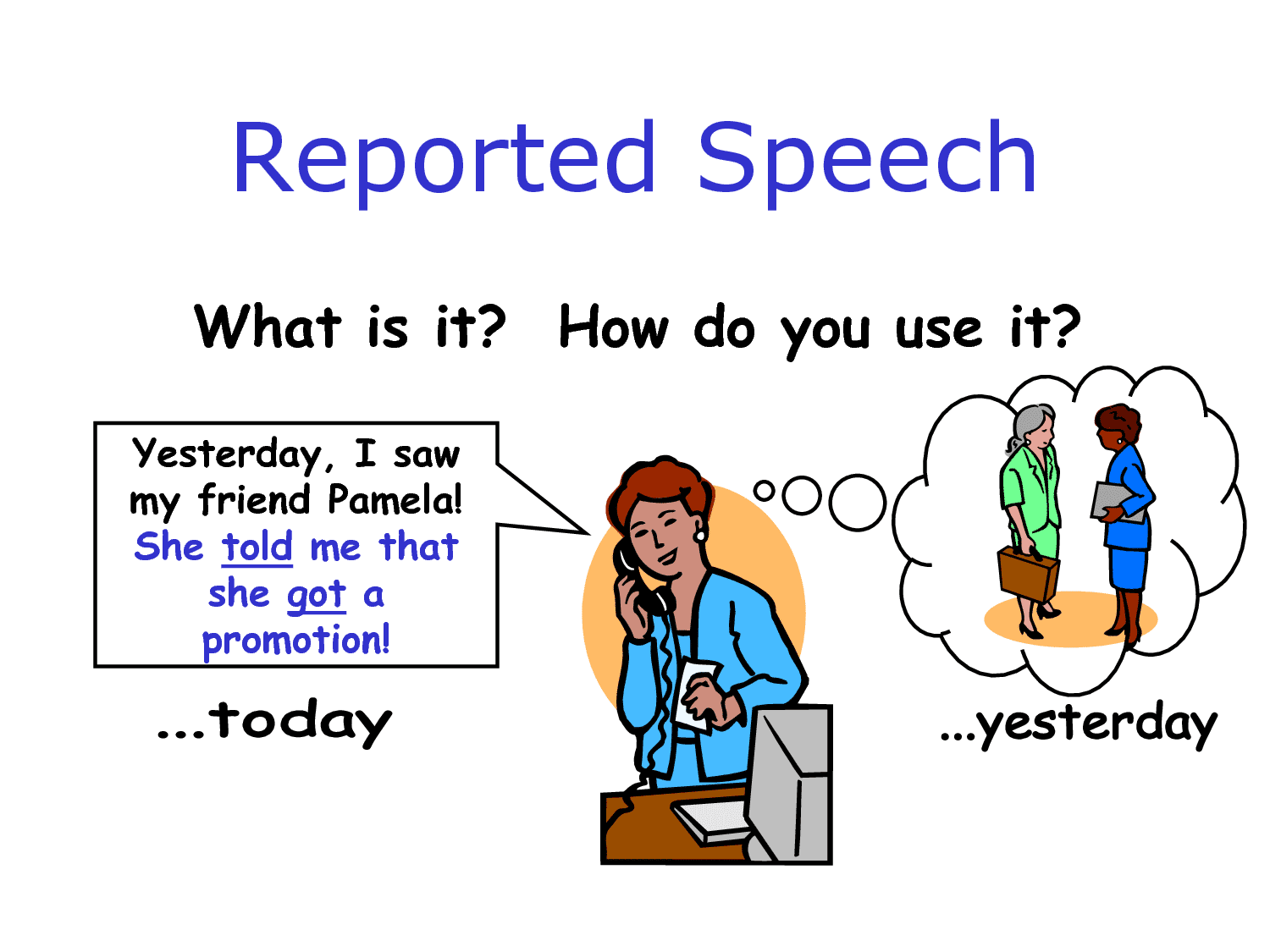 Reported Speech

What is it? How do you use it?

Yesterday, I saw my friend Pamela! She told me that she got a promotion!

...today

...yesterday